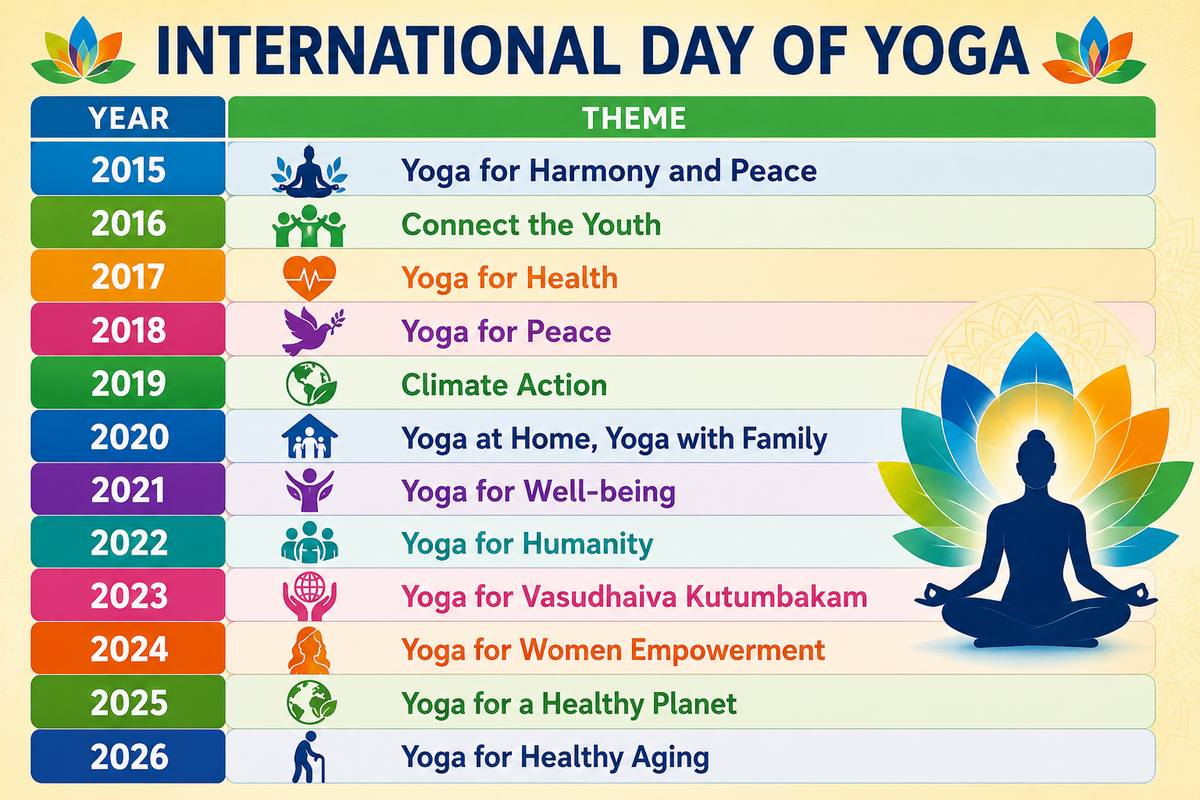 INTERNATIONAL DAY OF YOGA

| YEAR | THEME |
|---|---|
| 2015 | Yoga for Harmony and Peace |
| 2016 | Connect the Youth |
| 2017 | Yoga for Health |
| 2018 | Yoga for Peace |
| 2019 | Climate Action |
| 2020 | Yoga at Home, Yoga with Family |
| 2021 | Yoga for Well-being |
| 2022 | Yoga for Humanity |
| 2023 | Yoga for Vasudhaiva Kutumbakam |
| 2024 | Yoga for Women Empowerment |
| 2025 | Yoga for a Healthy Planet |
| 2026 | Yoga for Healthy Aging |